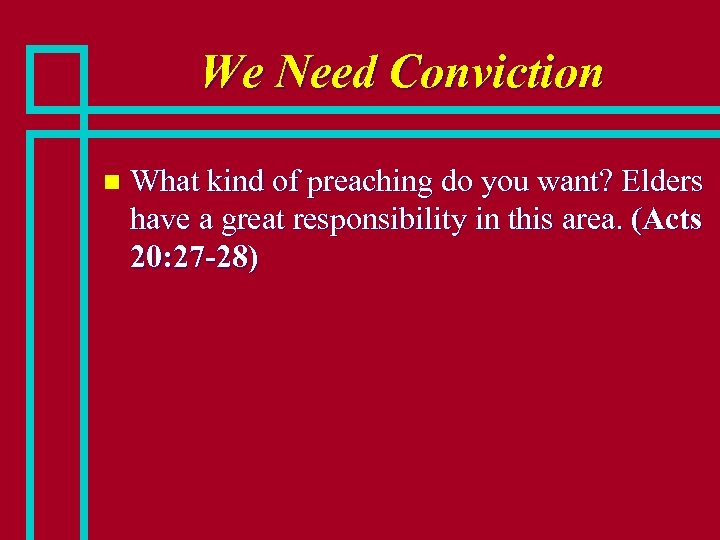 We Need Conviction

What kind of preaching do you want? Elders have a great responsibility in this area. (Acts 20:27-28)